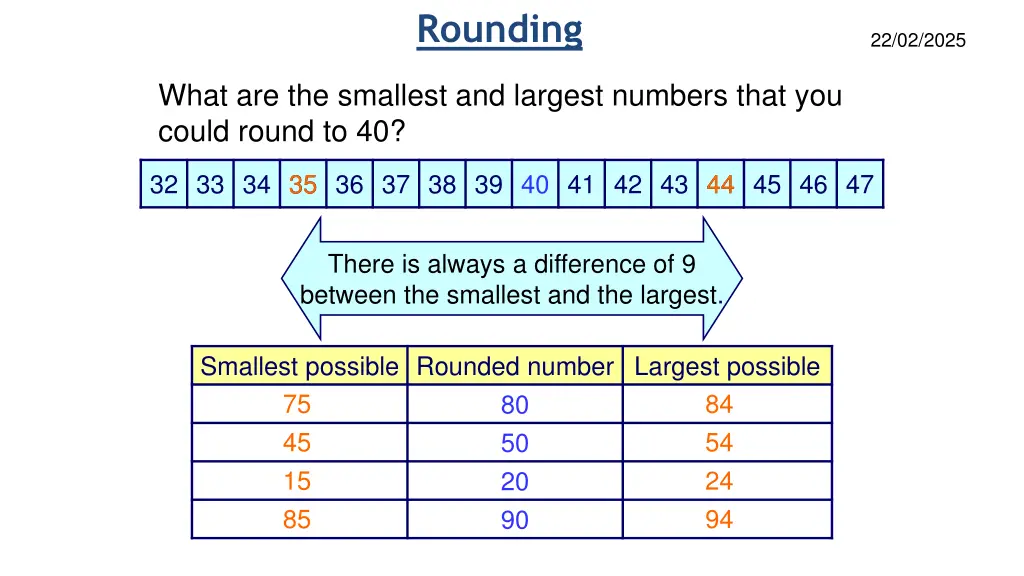 Rounding

22/02/2025

What are the smallest and largest numbers that you could round to 40?

| 32 | 33 | 34 | 35 | 36 | 37 | 38 | 39 | 40 | 41 | 42 | 43 | 44 | 45 | 46 | 47 |
|---|---|---|---|---|---|---|---|---|---|---|---|---|---|---|---|

There is always a difference of 9 between the smallest and the largest.

| Smallest possible | Rounded number | Largest possible |
|---|---|---|
| 75 | 80 | 84 |
| 45 | 50 | 54 |
| 15 | 20 | 24 |
| 85 | 90 | 94 |